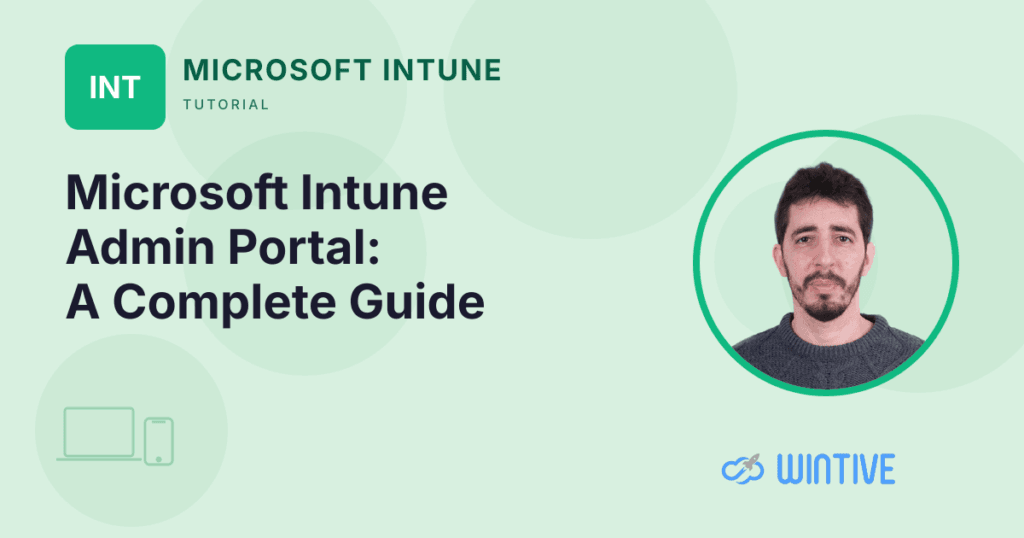 INT

MICROSOFT INTUNE

TUTORIAL

Microsoft Intune Admin Portal: A Complete Guide

WINTIVE